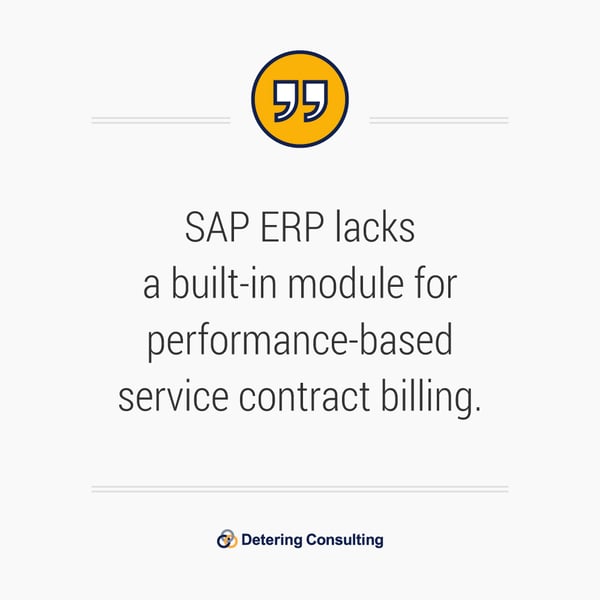 SAP ERP lacks a built-in module for performance-based service contract billing.

Detering Consulting